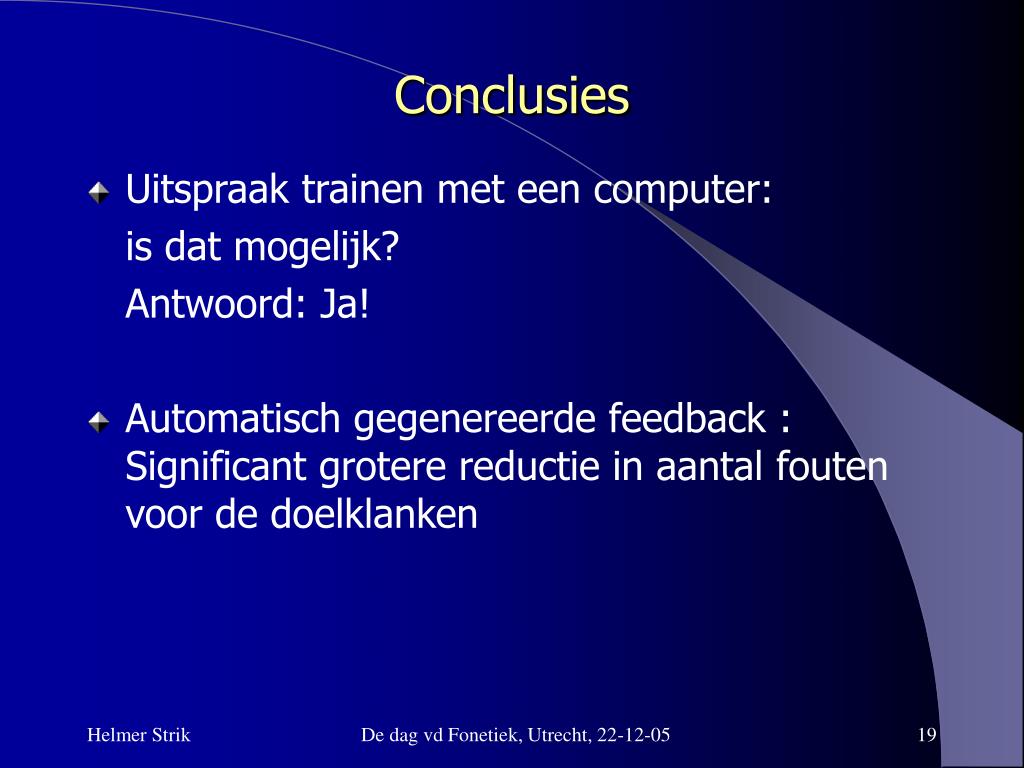 Conclusies

Uitspraak trainen met een computer:
is dat mogelijk?
Antwoord: Ja!

Automatisch gegenereerde feedback : Significant grotere reductie in aantal fouten voor de doelklanken

Helmer Strik

De dag vd Fonetiek, Utrecht, 22-12-05

19